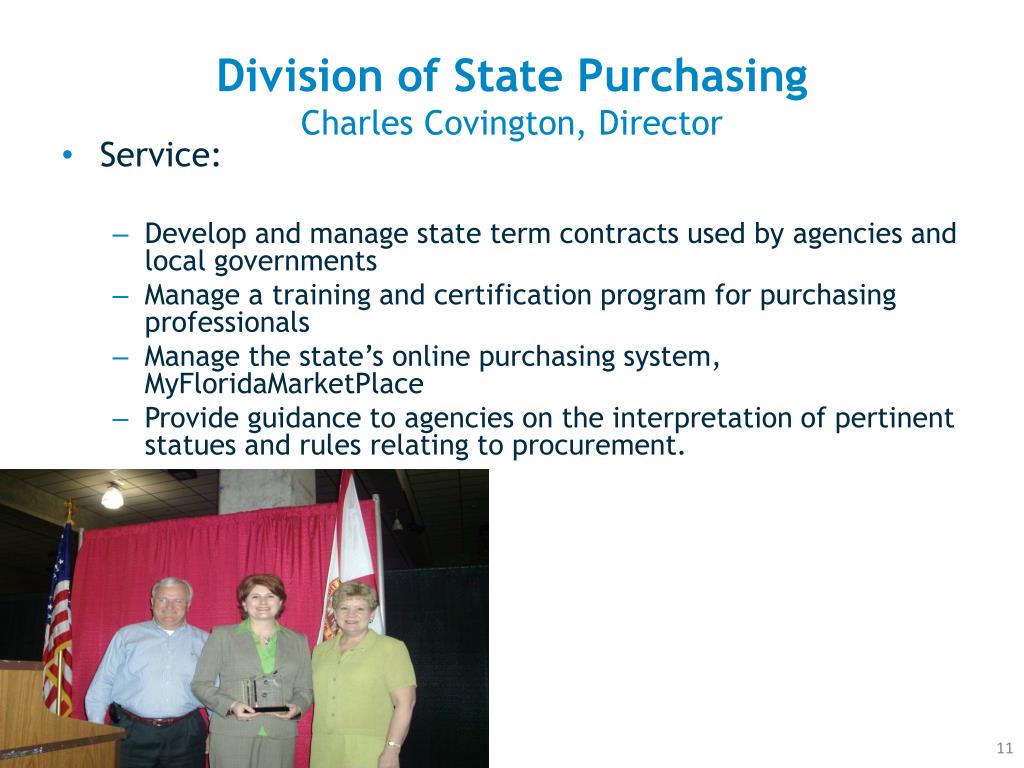 Division of State Purchasing
Charles Covington, Director

• Service:

– Develop and manage state term contracts used by agencies and local governments
– Manage a training and certification program for purchasing professionals
– Manage the state's online purchasing system, MyFloridaMarketPlace
– Provide guidance to agencies on the interpretation of pertinent statues and rules relating to procurement.

11